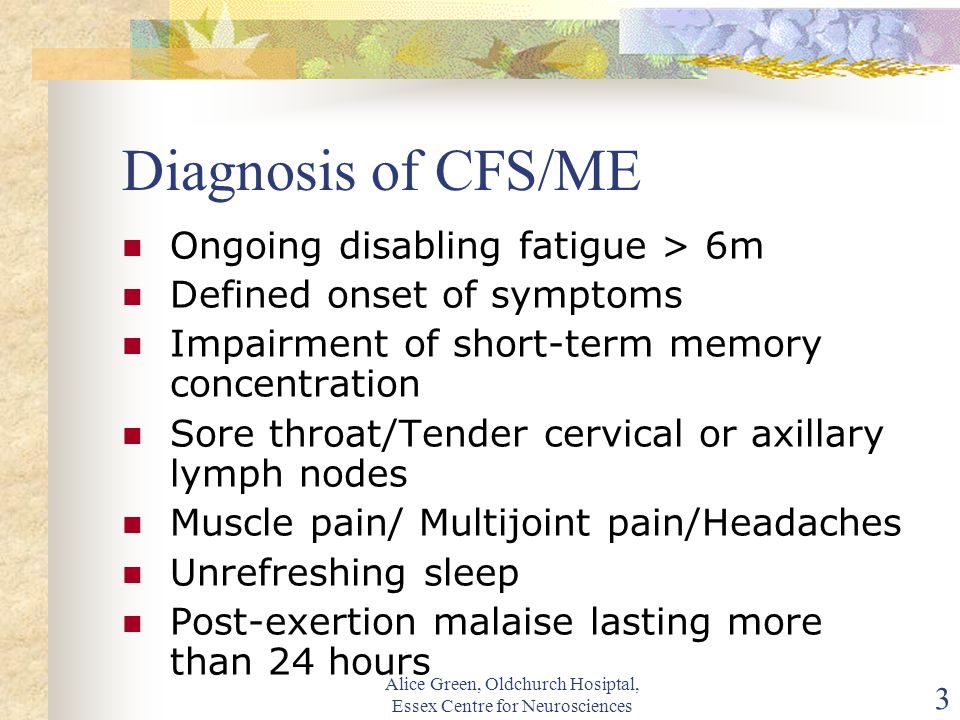 Diagnosis of CFS/ME

- Ongoing disabling fatigue > 6m
- Defined onset of symptoms
- Impairment of short-term memory concentration
- Sore throat/Tender cervical or axillary lymph nodes
- Muscle pain/ Multijoint pain/Headaches
- Unrefreshing sleep
- Post-exertion malaise lasting more than 24 hours

Alice Green, Oldchurch Hosiptal, Essex Centre for Neurosciences

3